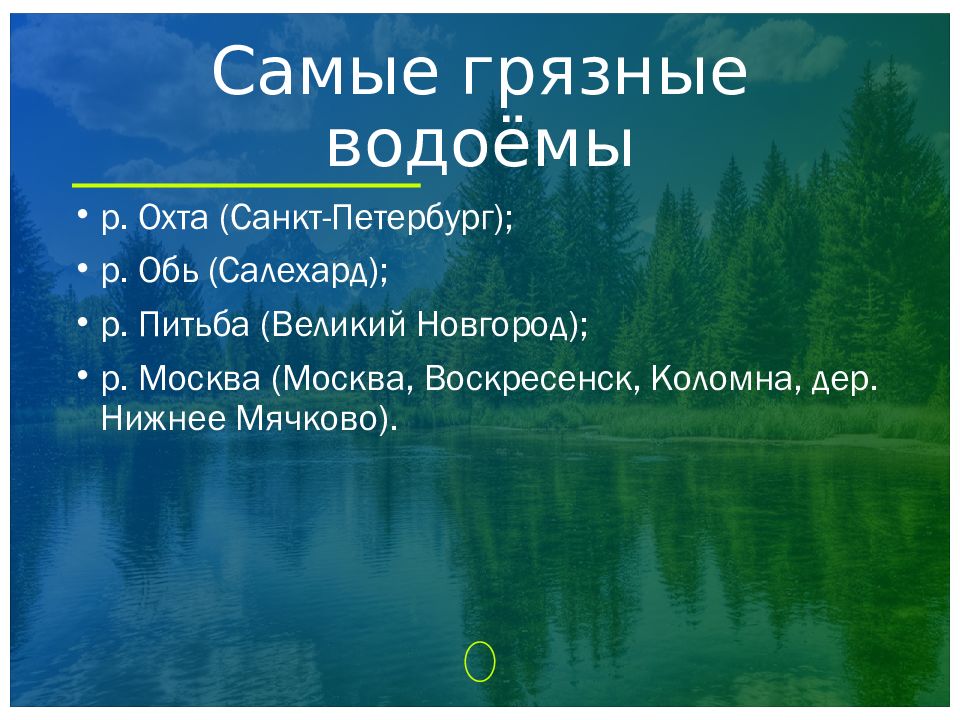 Самые грязные водоёмы

• р. Охта (Санкт-Петербург);
• р. Обь (Салехард);
• р. Питьба (Великий Новгород);
• р. Москва (Москва, Воскресенск, Коломна, дер. Нижнее Мячково).